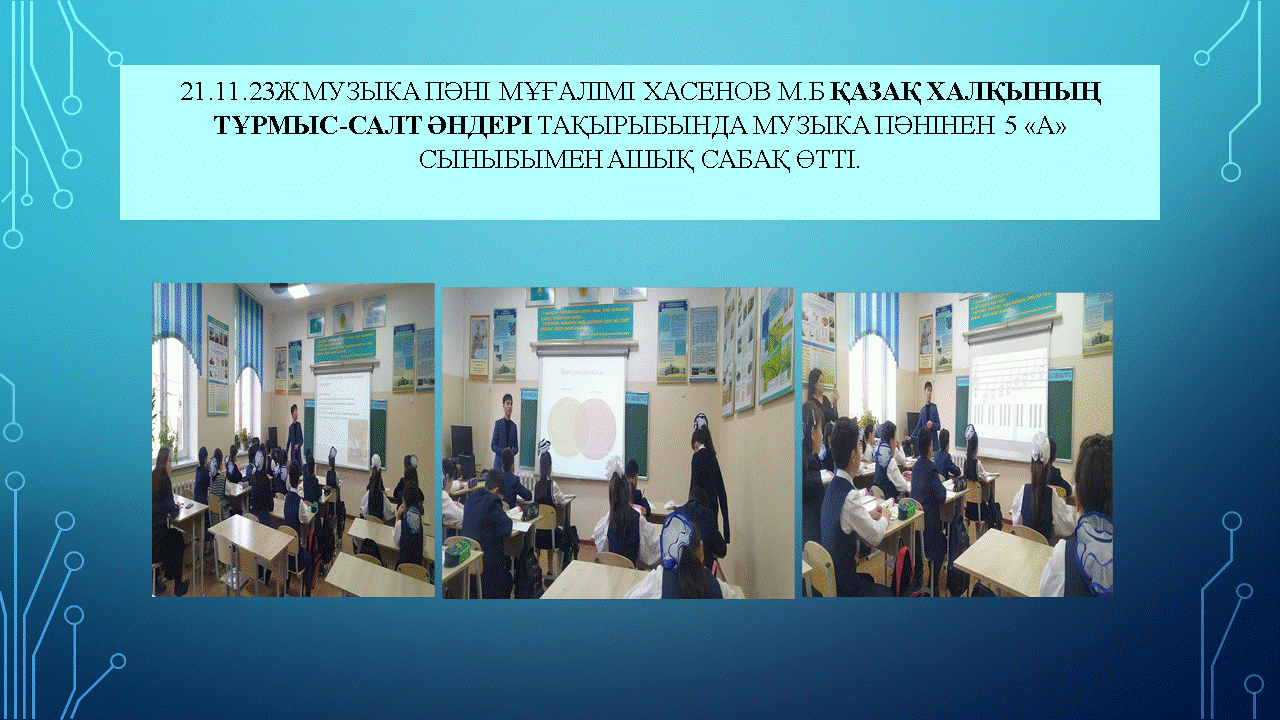 21.11.23Ж МУЗЫКА ПӘНІ МҰҒАЛІМІ ХАСЕНОВ М.Б ҚАЗАҚ ХАЛҚЫНЫҢ ТҰРМЫС-САЛТ ӘНДЕРІ ТАҚЫРЫБЫНДА МУЗЫКА ПӘНІНЕН 5 «А» СЫНЫБЫМЕН АШЫҚ САБАҚ ӨТТІ.